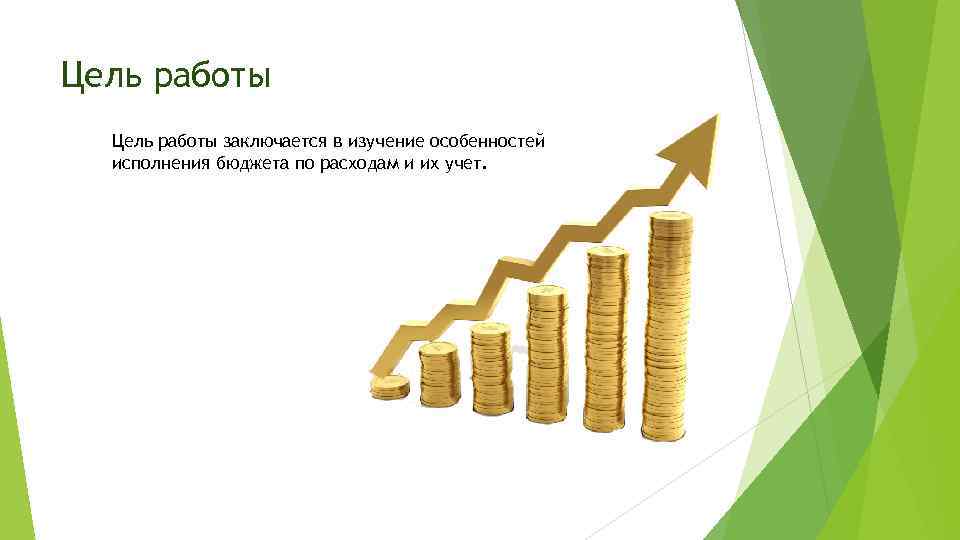 Цель работы

Цель работы заключается в изучение особенностей исполнения бюджета по расходам и их учет.